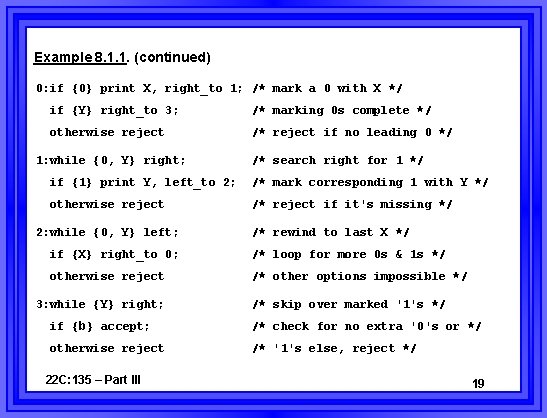 Example 8.1.1. (continued)

0:if {0} print X, right_to 1; /* mark a 0 with X */
  if {Y} right_to 3; /* marking 0s complete */
  otherwise reject /* reject if no leading 0 */

1:while {0, Y} right; /* search right for 1 */
  if {1} print Y, left_to 2; /* mark corresponding 1 with Y */
  otherwise reject /* reject if it's missing */

2:while {0, Y} left; /* rewind to last X */
  if {X} right_to 0; /* loop for more 0s & 1s */
  otherwise reject /* other options impossible */

3:while {Y} right; /* skip over marked '1's */
  if {b} accept; /* check for no extra '0's or */
  otherwise reject /* '1's else, reject */

22C:135 – Part III

19